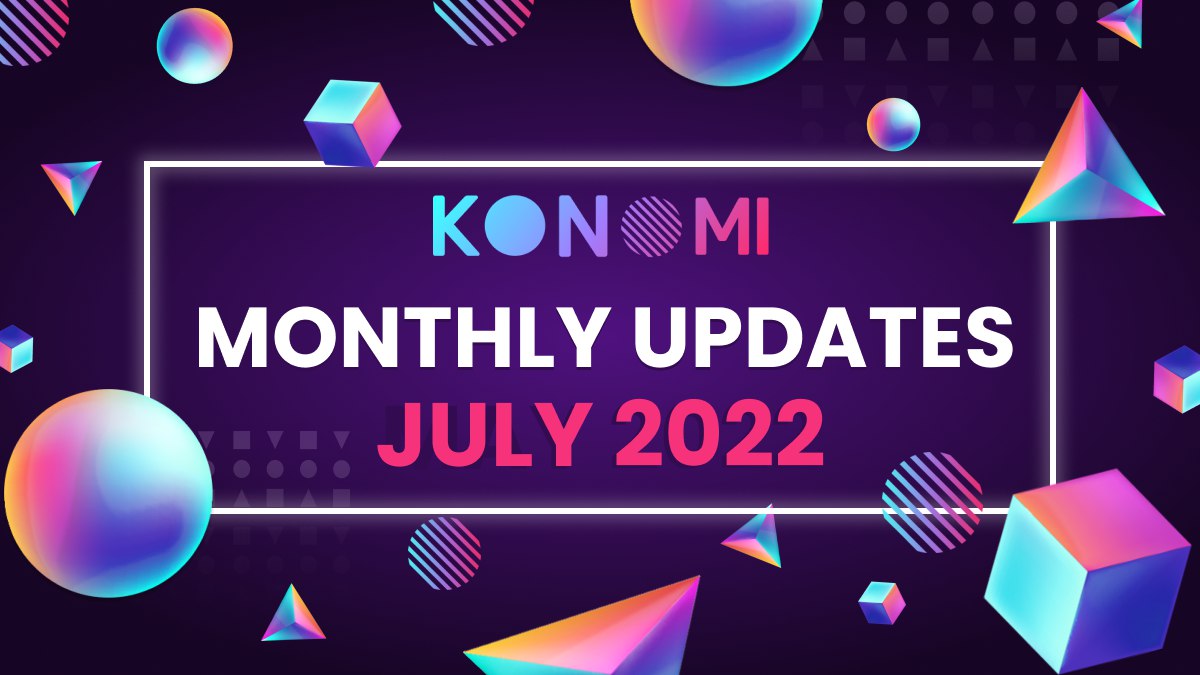 KONOMI

MONTHLY UPDATES
JULY 2022